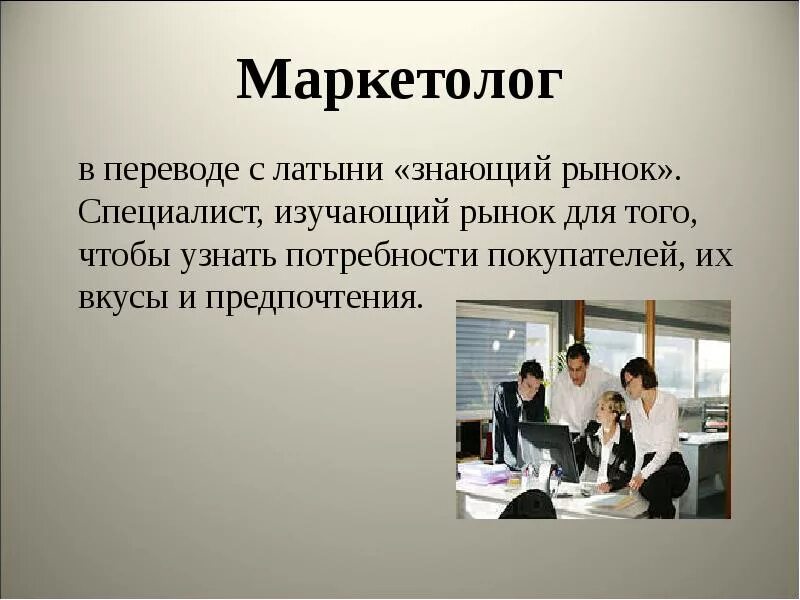 Маркетолог

в переводе с латыни «знающий рынок». Специалист, изучающий рынок для того, чтобы узнать потребности покупателей, их вкусы и предпочтения.